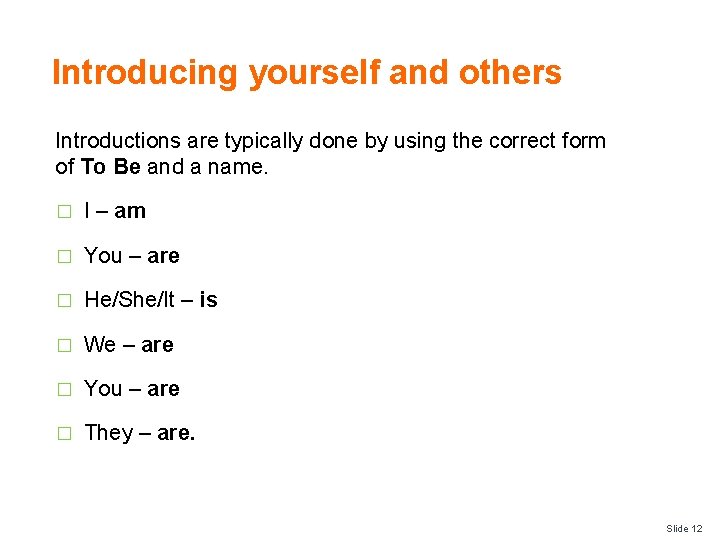 Introducing yourself and others

Introductions are typically done by using the correct form of To Be and a name.

□ I – am

□ You – are

□ He/She/It – is

□ We – are

□ You – are

□ They – are.

Slide 12